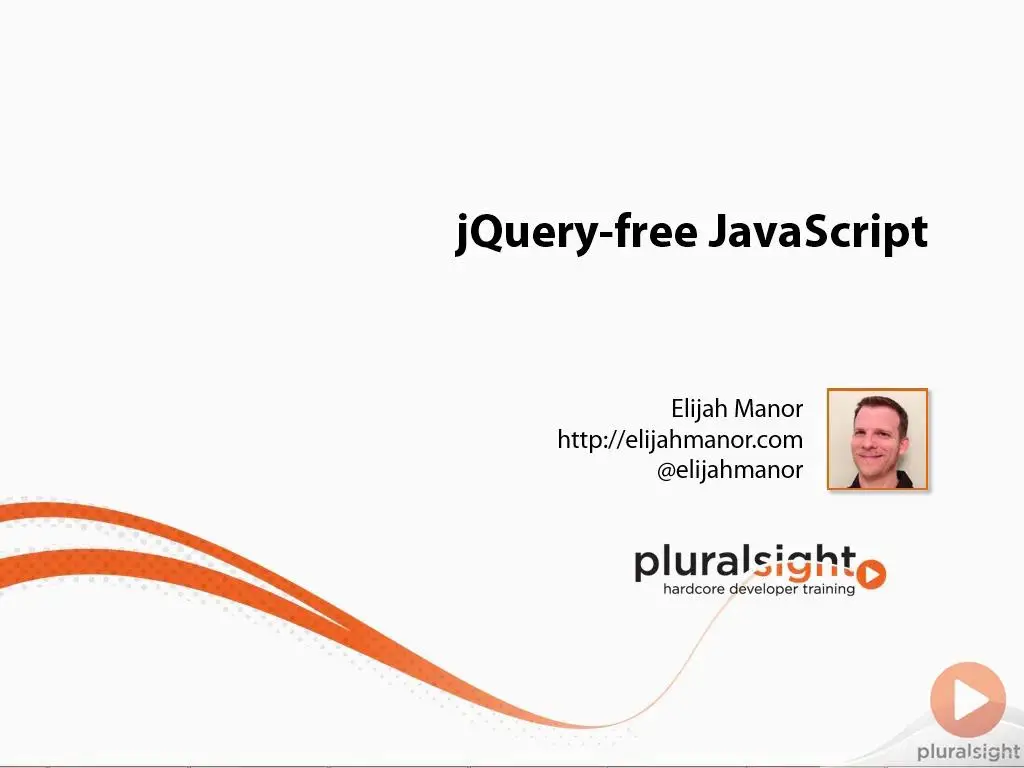 jQuery-free JavaScript

Elijah Manor
http://elijahmanor.com
@elijahmanor

pluralsight
hardcore developer training

pluralsight